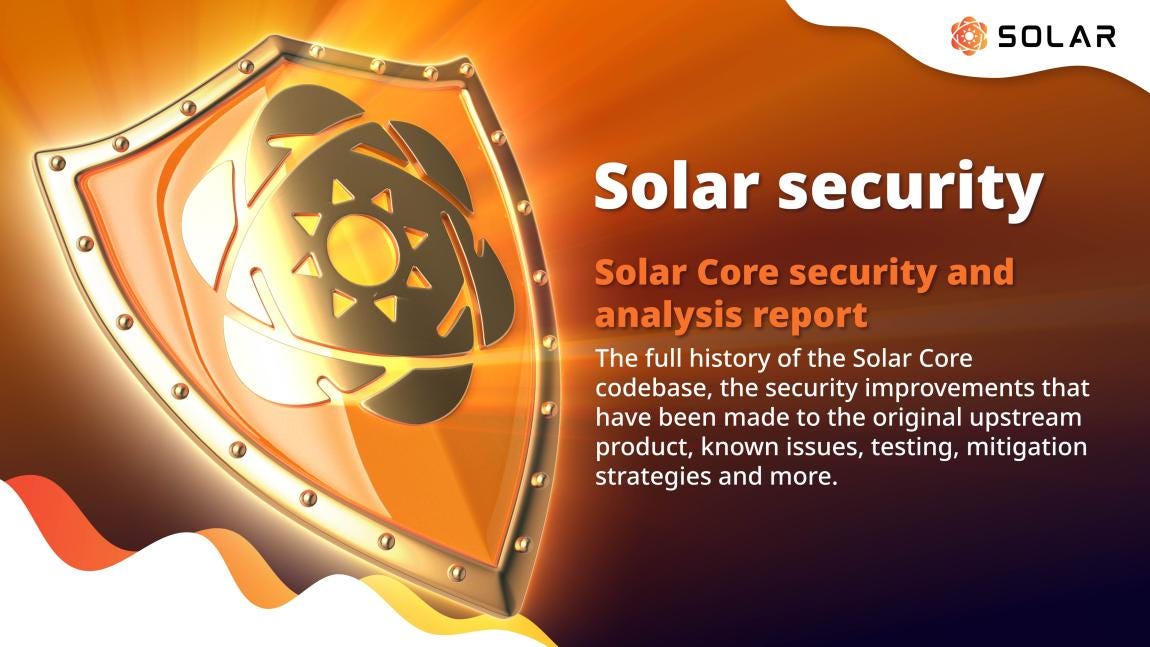 SOLAR

Solar security

Solar Core security and analysis report

The full history of the Solar Core codebase, the security improvements that have been made to the original upstream product, known issues, testing, mitigation strategies and more.